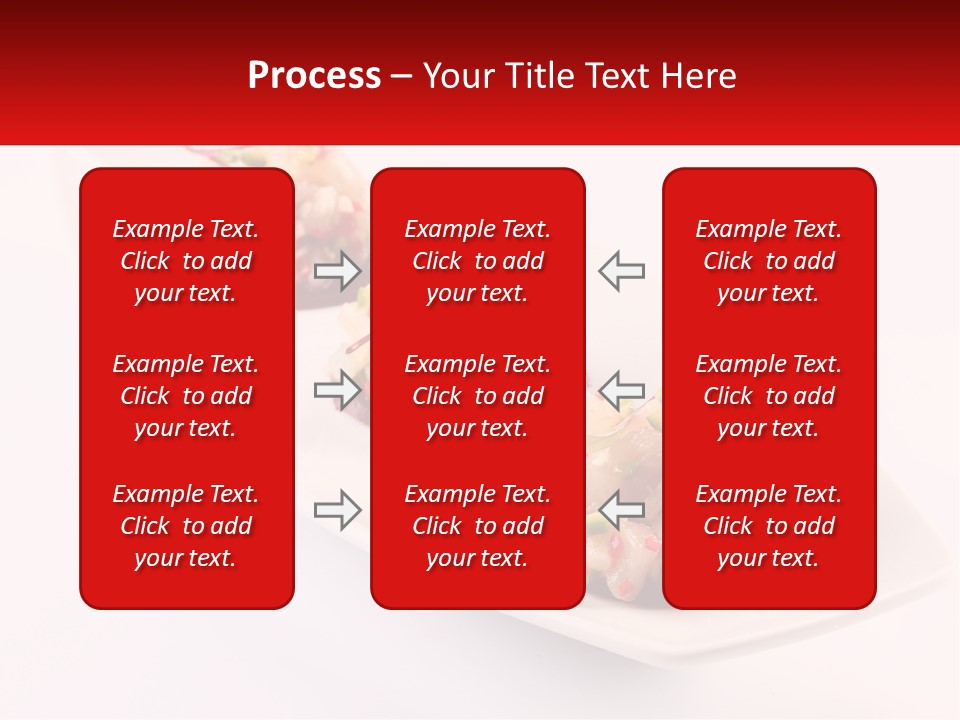 Process – Your Title Text Here

Example Text. Click to add your text.

Example Text. Click to add your text.

Example Text. Click to add your text.

Example Text. Click to add your text.

Example Text. Click to add your text.

Example Text. Click to add your text.

Example Text. Click to add your text.

Example Text. Click to add your text.

Example Text. Click to add your text.